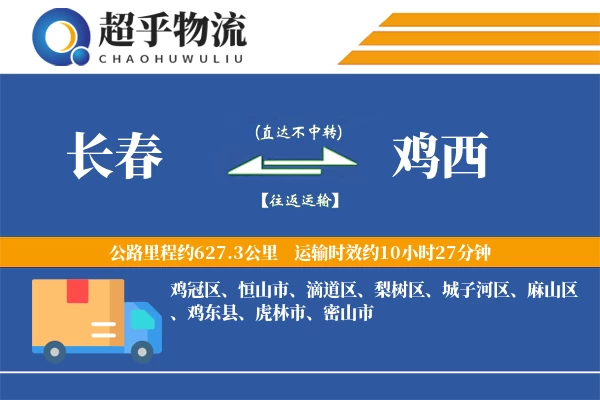 超乎物流
CHAOHUWULIU

长春

(直达不中转)

【往返运输】

鸡西

公路里程约627.3公里　运输时效约10小时27分钟

鸡冠区、恒山市、滴道区、梨树区、城子河区、麻山区、鸡东县、虎林市、密山市